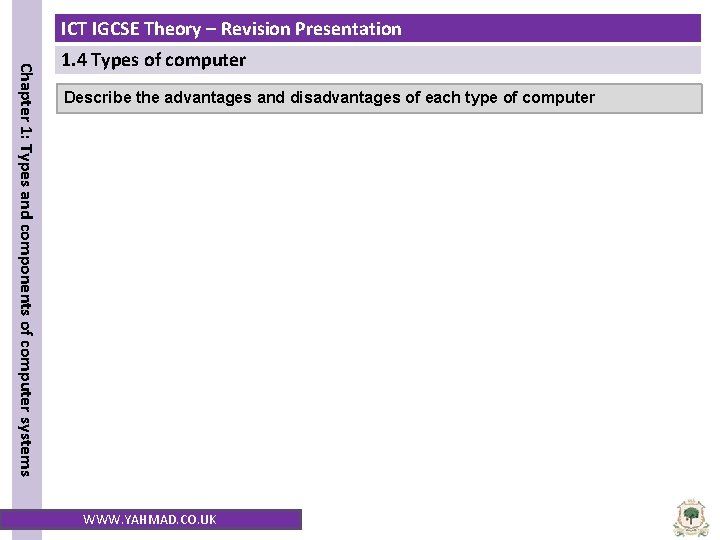 ICT IGCSE Theory – Revision Presentation

1.4 Types of computer

Describe the advantages and disadvantages of each type of computer

Chapter 1: Types and components of computer systems

WWW.YAHMAD.CO.UK